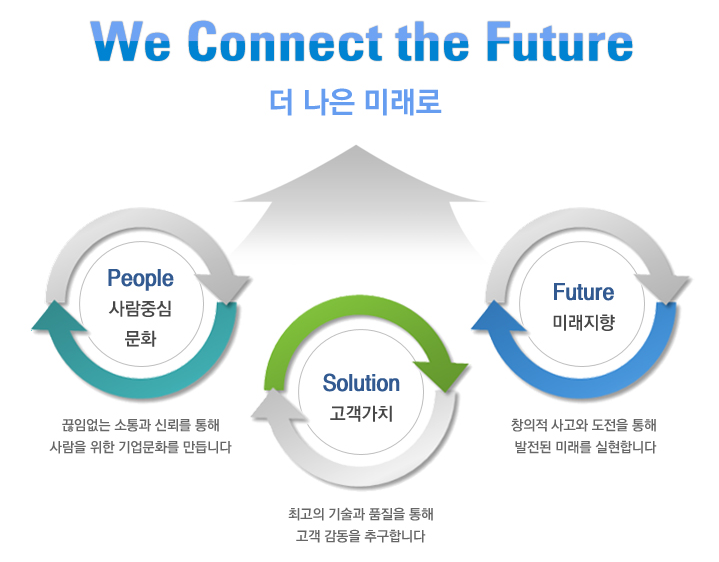 We Connect the Future

더 나은 미래로

People
사람중심
문화

끊임없는 소통과 신뢰를 통해
사람을 위한 기업문화를 만듭니다

Solution
고객가치

최고의 기술과 품질을 통해
고객 감동을 추구합니다

Future
미래지향

창의적 사고와 도전을 통해
발전된 미래를 실현합니다